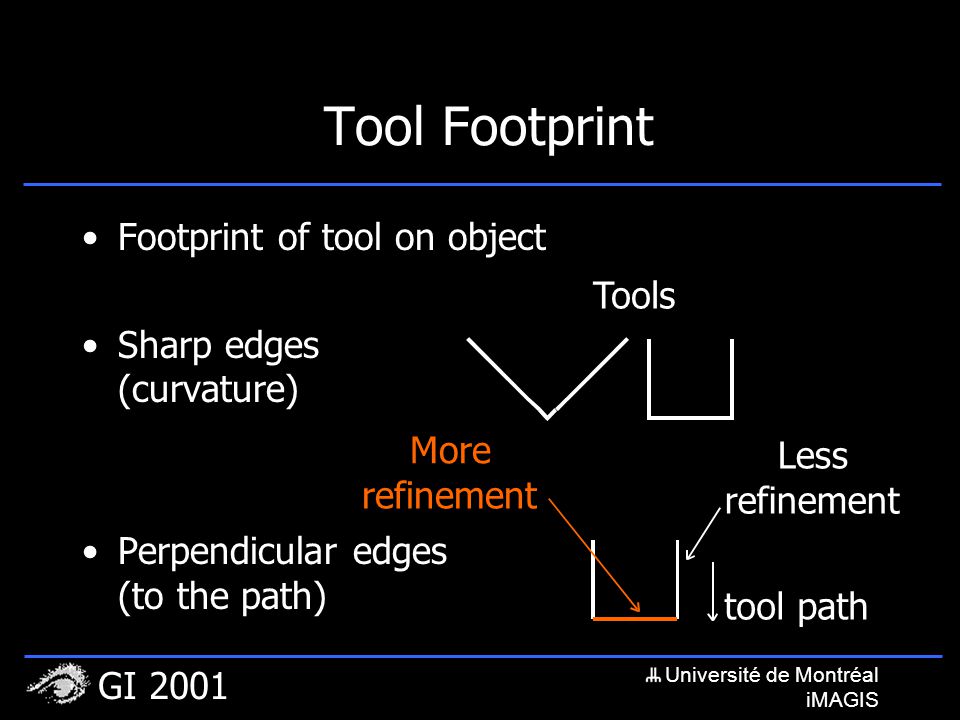 Tool Footprint

• Footprint of tool on object

• Sharp edges (curvature)

• Perpendicular edges (to the path)

Tools

More refinement

Less refinement

tool path

GI 2001

Université de Montréal
iMAGIS